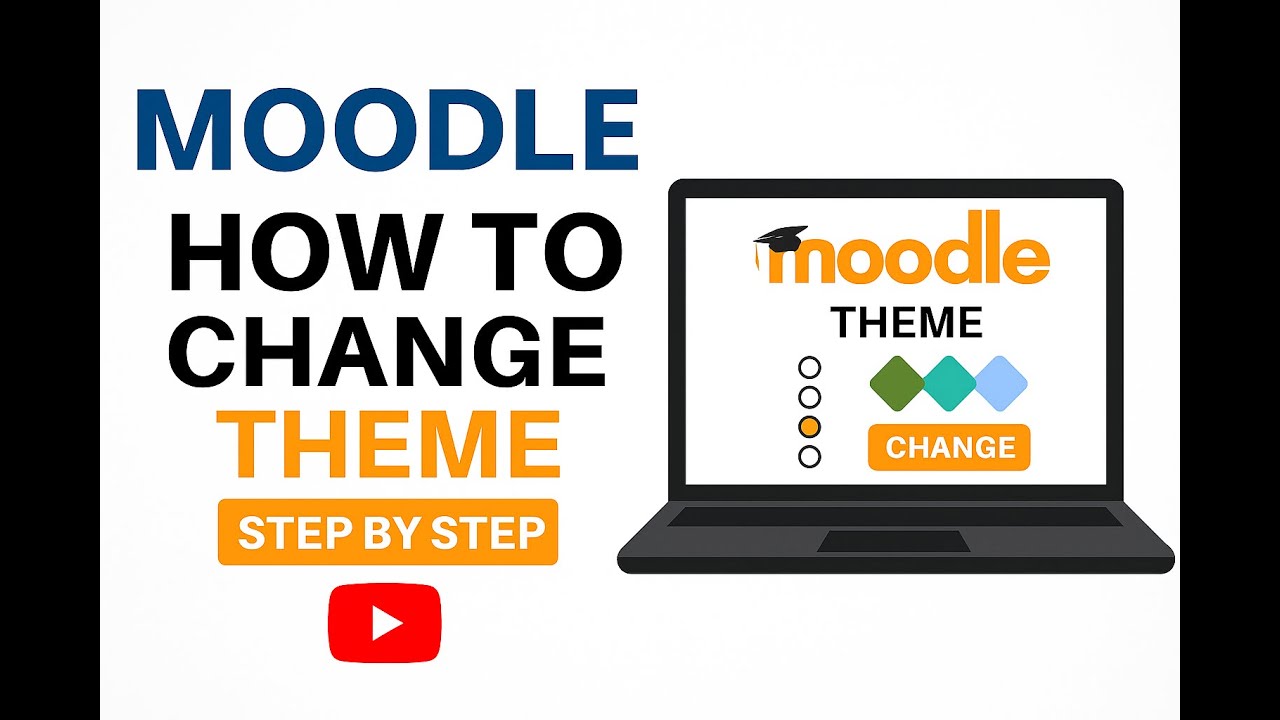 MOODLE
HOW TO CHANGE
THEME
STEP BY STEP

moodle
THEME
CHANGE